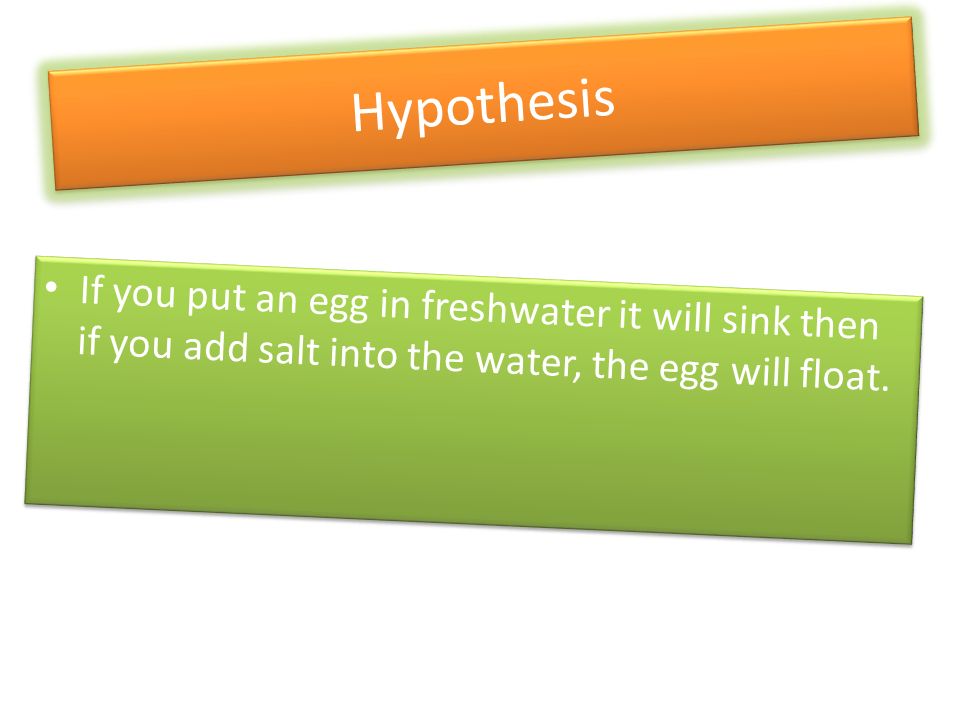 Hypothesis

• If you put an egg in freshwater it will sink then if you add salt into the water, the egg will float.